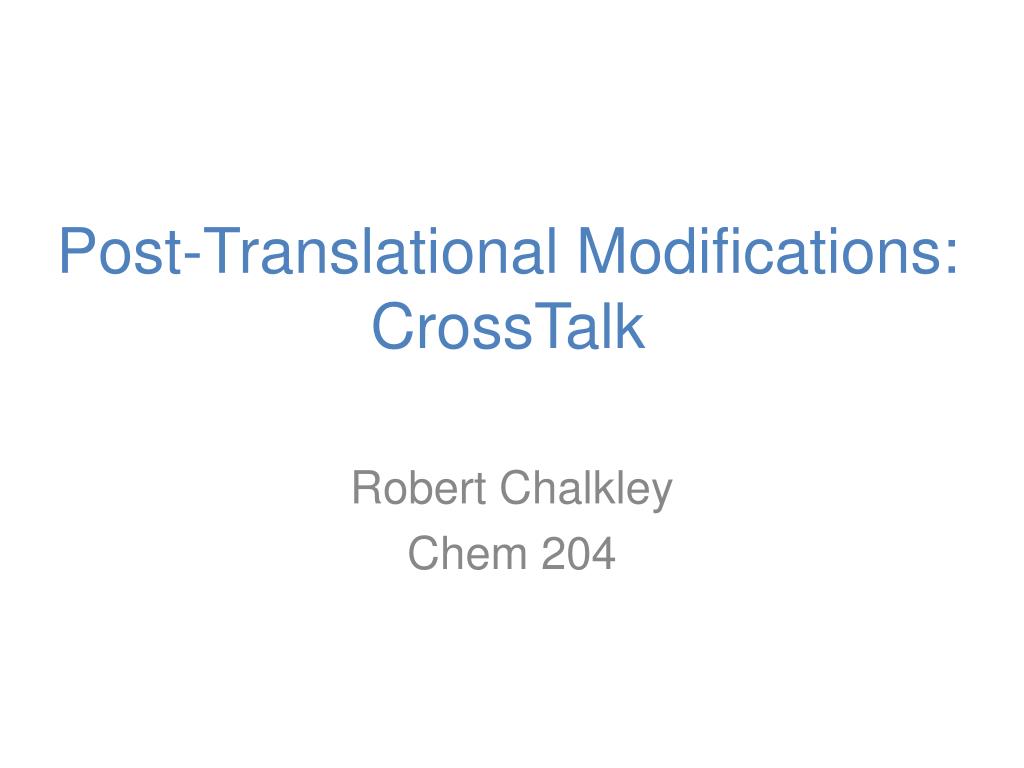 Post-Translational Modifications: CrossTalk

Robert Chalkley
Chem 204